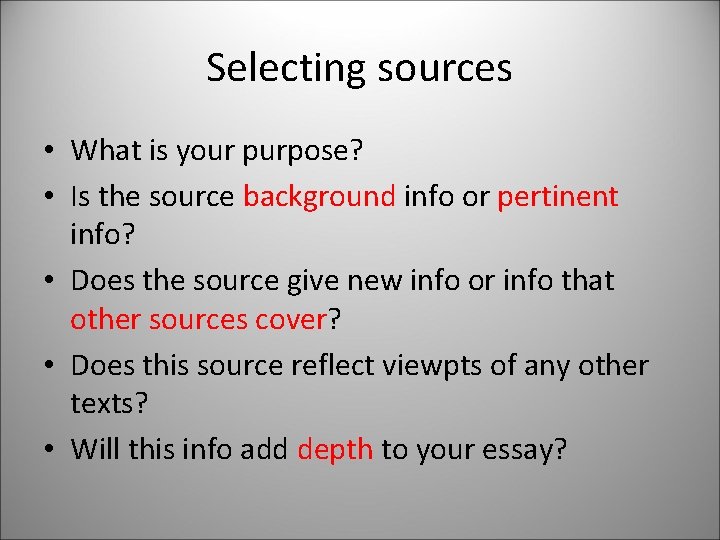 Selecting sources

• What is your purpose?
• Is the source background info or pertinent info?
• Does the source give new info or info that other sources cover?
• Does this source reflect viewpts of any other texts?
• Will this info add depth to your essay?